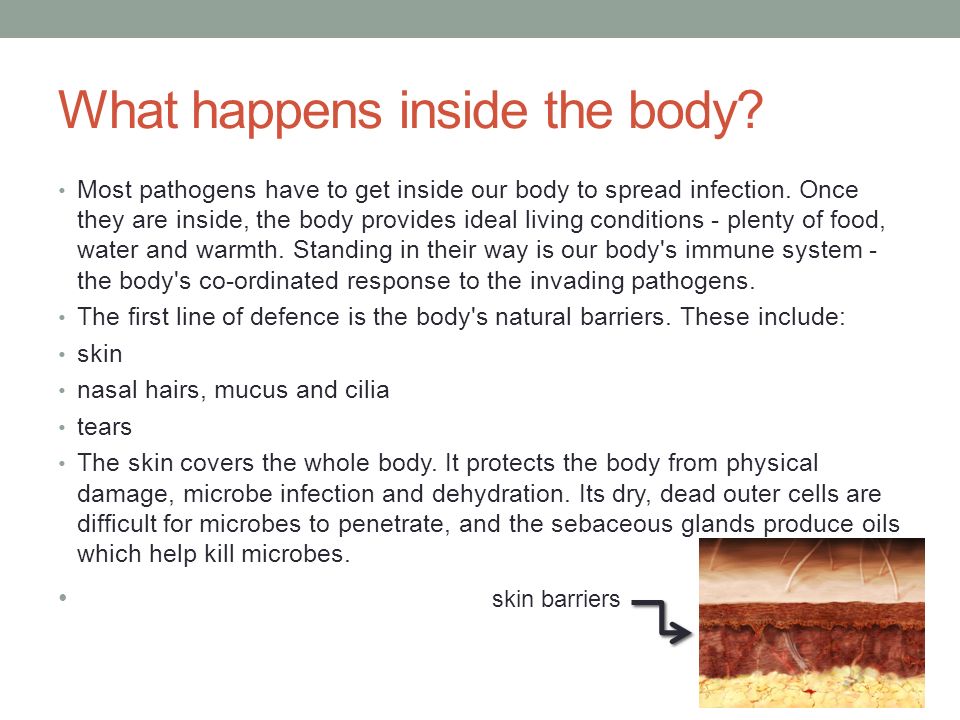 What happens inside the body?

• Most pathogens have to get inside our body to spread infection. Once they are inside, the body provides ideal living conditions - plenty of food, water and warmth. Standing in their way is our body's immune system - the body's co-ordinated response to the invading pathogens.
• The first line of defence is the body's natural barriers. These include:
• skin
• nasal hairs, mucus and cilia
• tears
• The skin covers the whole body. It protects the body from physical damage, microbe infection and dehydration. Its dry, dead outer cells are difficult for microbes to penetrate, and the sebaceous glands produce oils which help kill microbes.
•

skin barriers